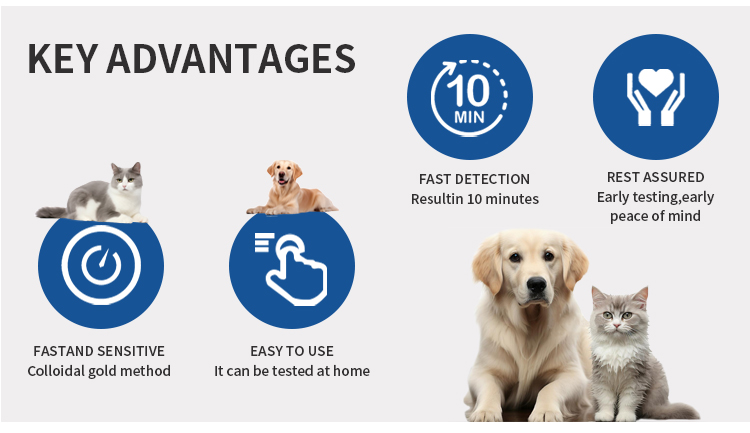 KEY ADVANTAGES

10 MIN

FAST DETECTION
Resultin 10 minutes

REST ASSURED
Early testing,early peace of mind

FASTAND SENSITIVE
Colloidal gold method

EASY TO USE
It can be tested at home